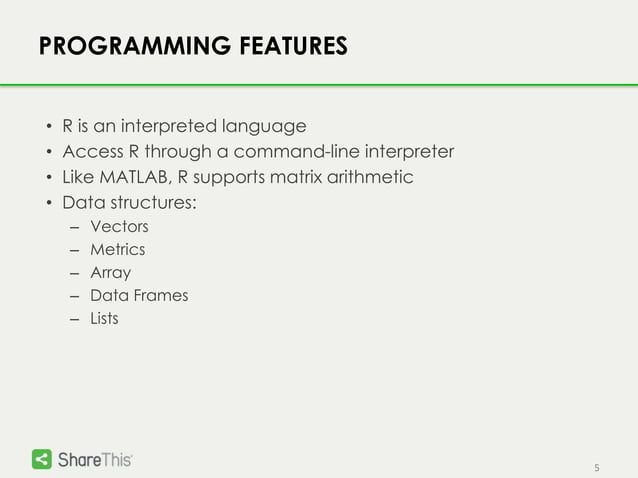 PROGRAMMING FEATURES

• R is an interpreted language
• Access R through a command-line interpreter
• Like MATLAB, R supports matrix arithmetic
• Data structures:
– Vectors
– Metrics
– Array
– Data Frames
– Lists

ShareThis

5